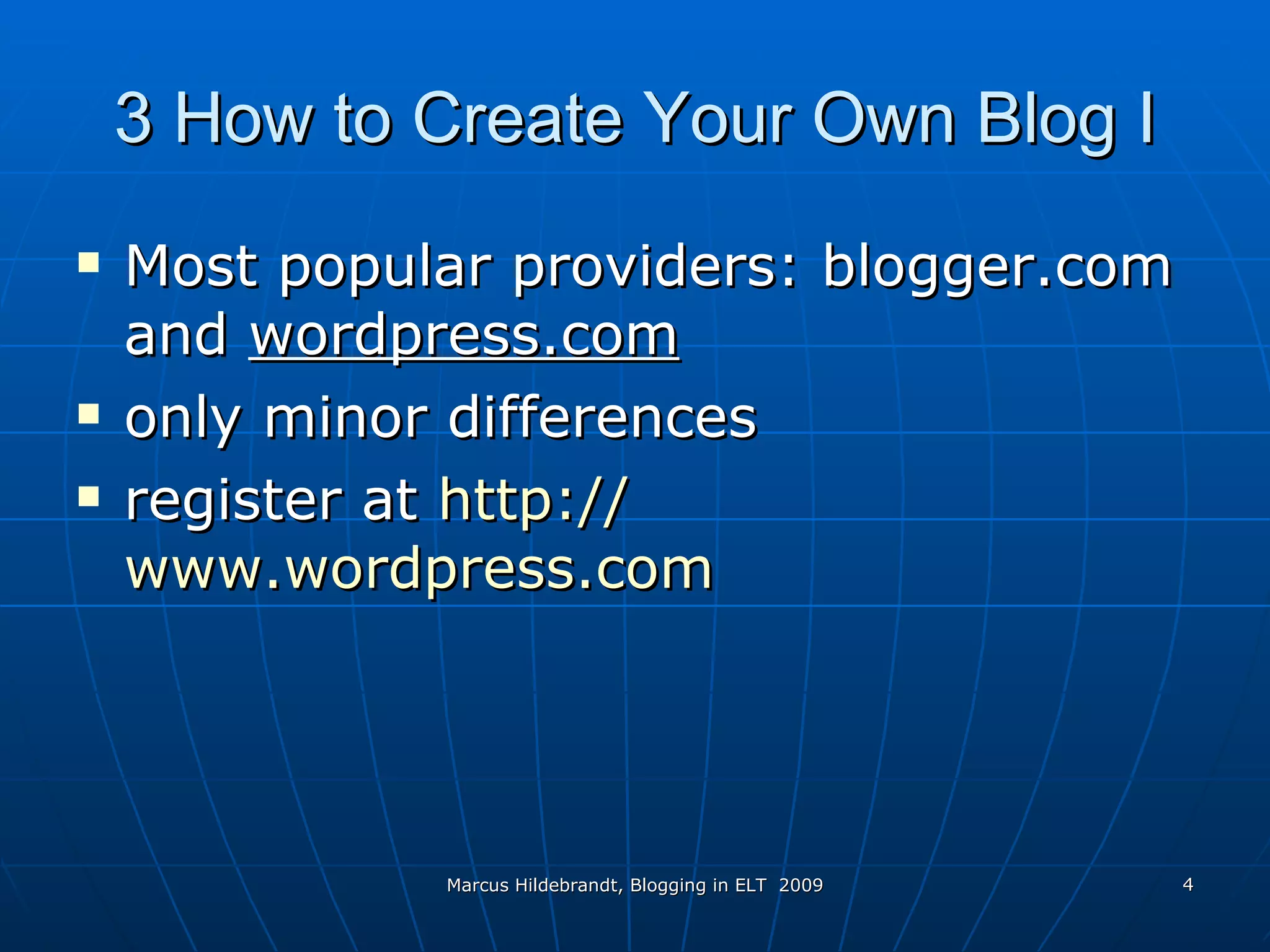 3 How to Create Your Own Blog I

▪ Most popular providers: blogger.com and wordpress.com
▪ only minor differences
▪ register at http://www.wordpress.com

Marcus Hildebrandt, Blogging in ELT 2009

4